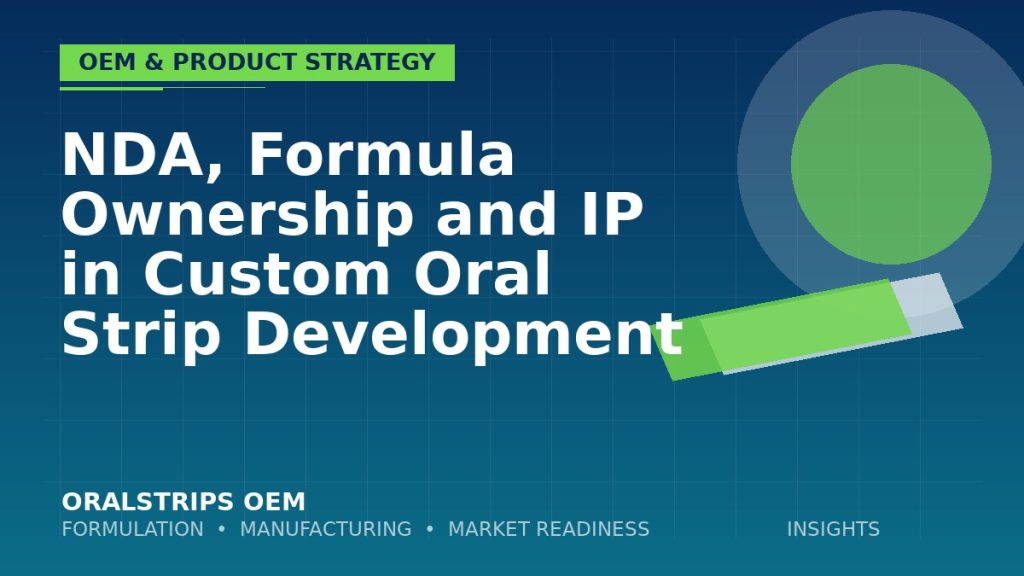 OEM & PRODUCT STRATEGY

NDA, Formula Ownership and IP in Custom Oral Strip Development

ORALSTRIPS OEM
FORMULATION • MANUFACTURING • MARKET READINESS

INSIGHTS